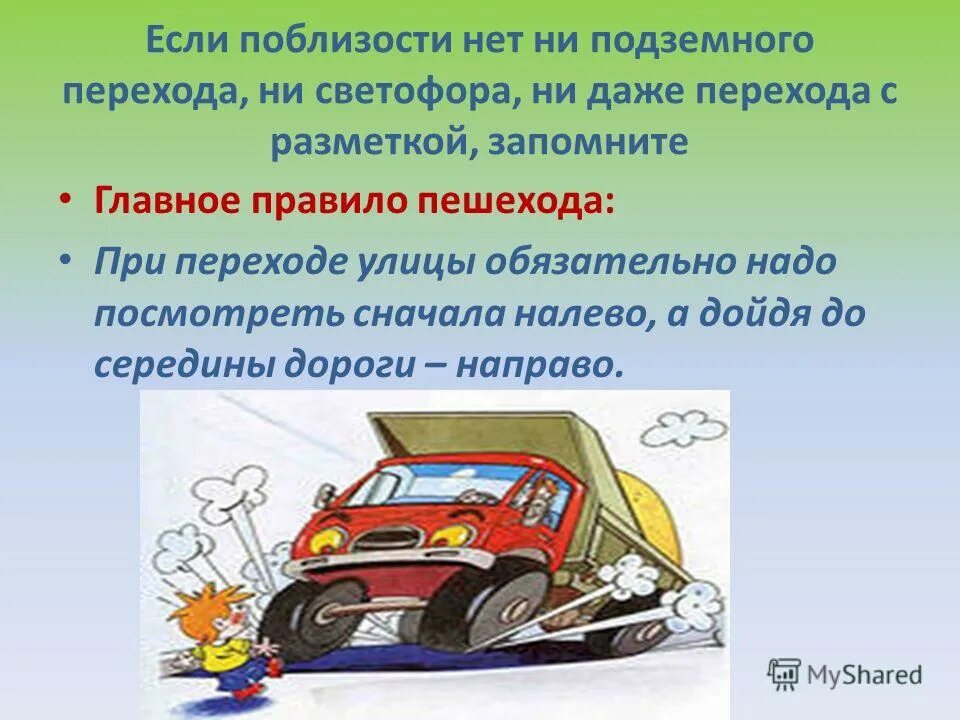 Если поблизости нет ни подземного перехода, ни светофора, ни даже перехода с разметкой, запомните

• Главное правило пешехода:

• При переходе улицы обязательно надо посмотреть сначала налево, а дойдя до середины дороги – направо.

MyShared